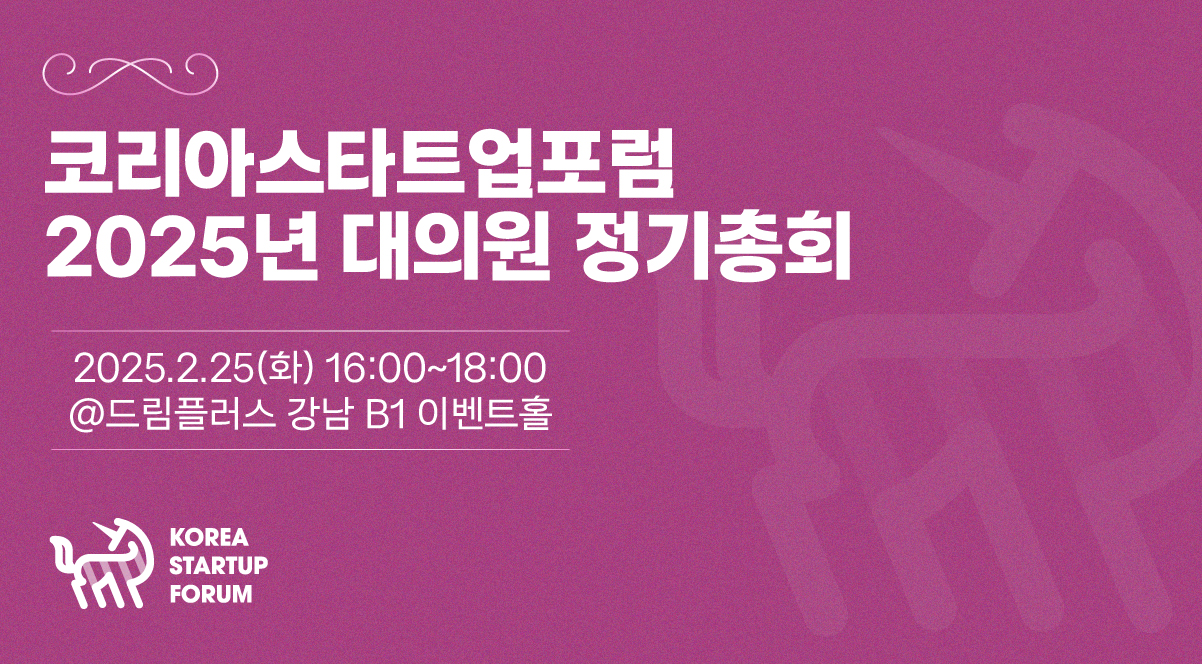 코리아스타트업포럼
2025년 대의원 정기총회

2025.2.25(화) 16:00~18:00
@드림플러스 강남 B1 이벤트홀

KOREA
STARTUP
FORUM